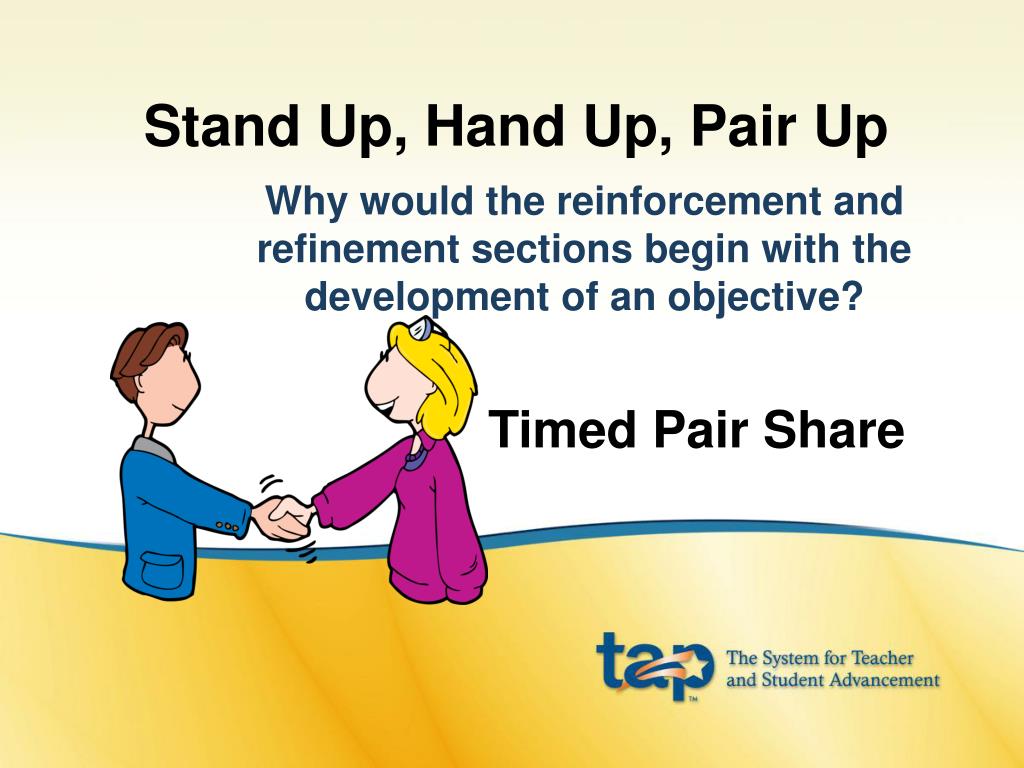 Stand Up, Hand Up, Pair Up

Why would the reinforcement and refinement sections begin with the development of an objective?

Timed Pair Share

tap™ The System for Teacher and Student Advancement